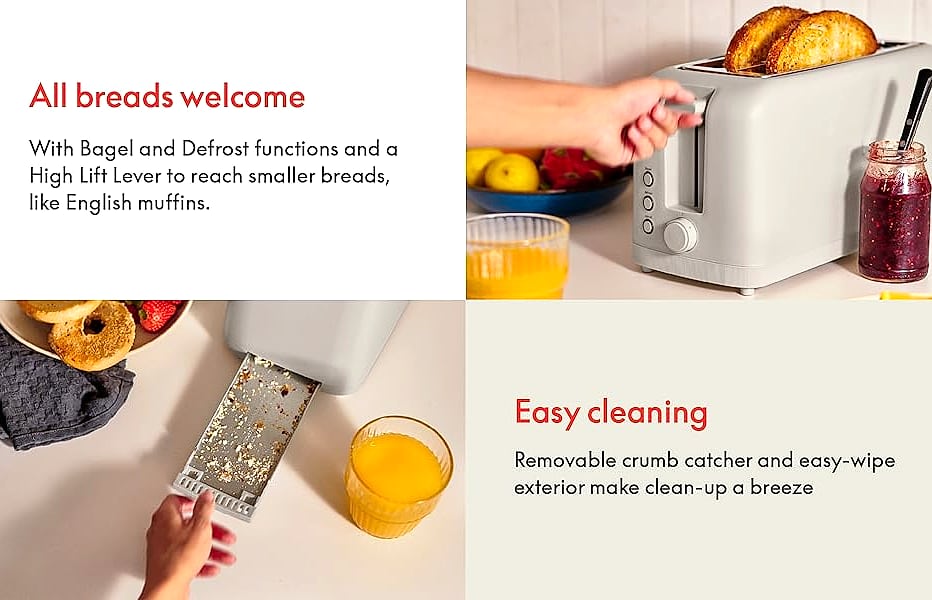 All breads welcome

With Bagel and Defrost functions and a High Lift Lever to reach smaller breads, like English muffins.

Easy cleaning

Removable crumb catcher and easy-wipe exterior make clean-up a breeze